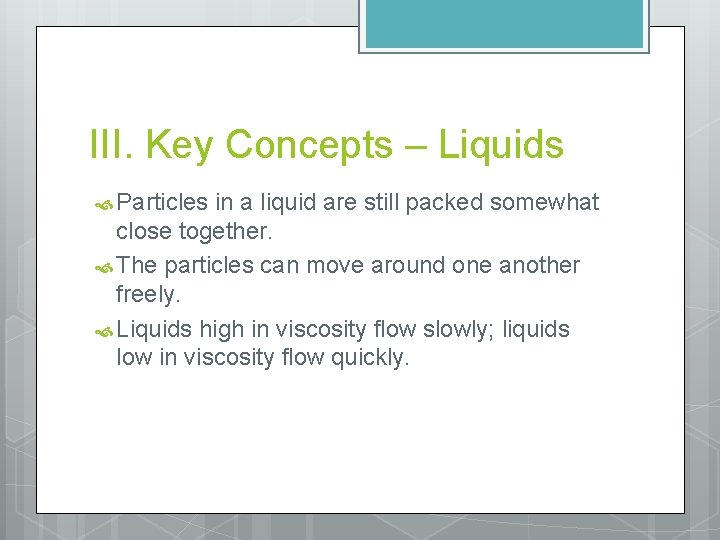 III. Key Concepts – Liquids

Particles in a liquid are still packed somewhat close together.

The particles can move around one another freely.

Liquids high in viscosity flow slowly; liquids low in viscosity flow quickly.